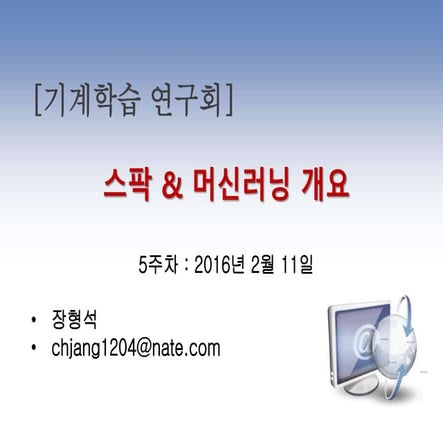 [기계학습 연구회]

스팍 & 머신러닝 개요

5주차 : 2016년 2월 11일

• 장형석
• chjang1204@nate.com